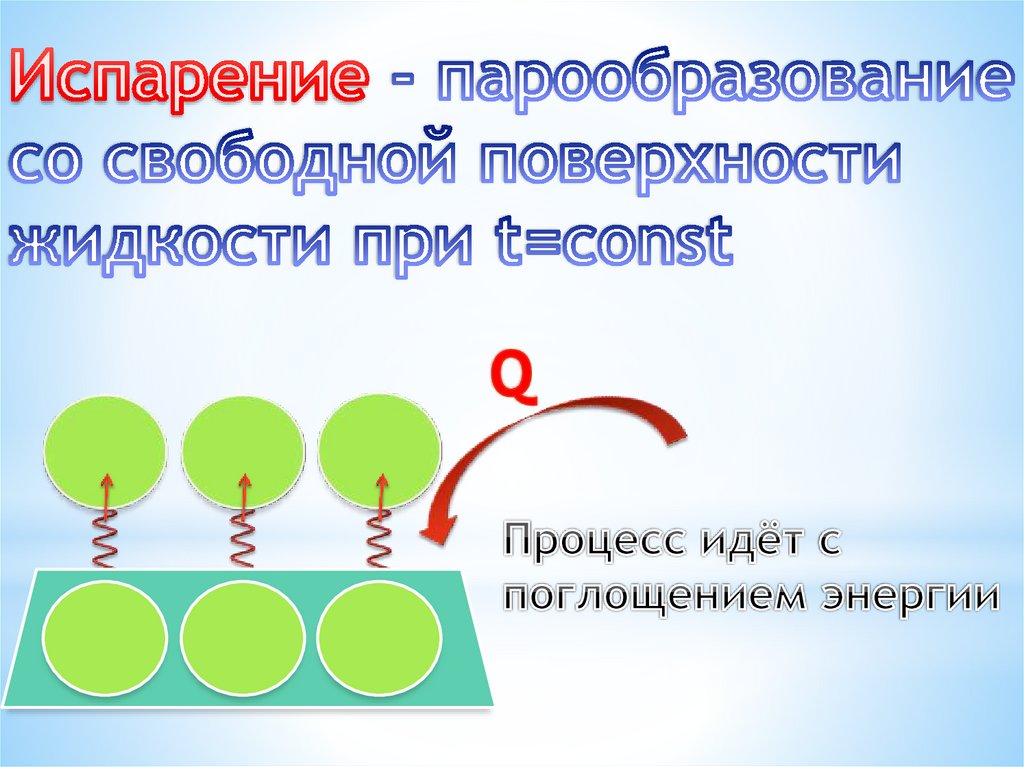 Испарение - парообразование со свободной поверхности жидкости при t=const

Q

Процесс идёт с поглощением энергии